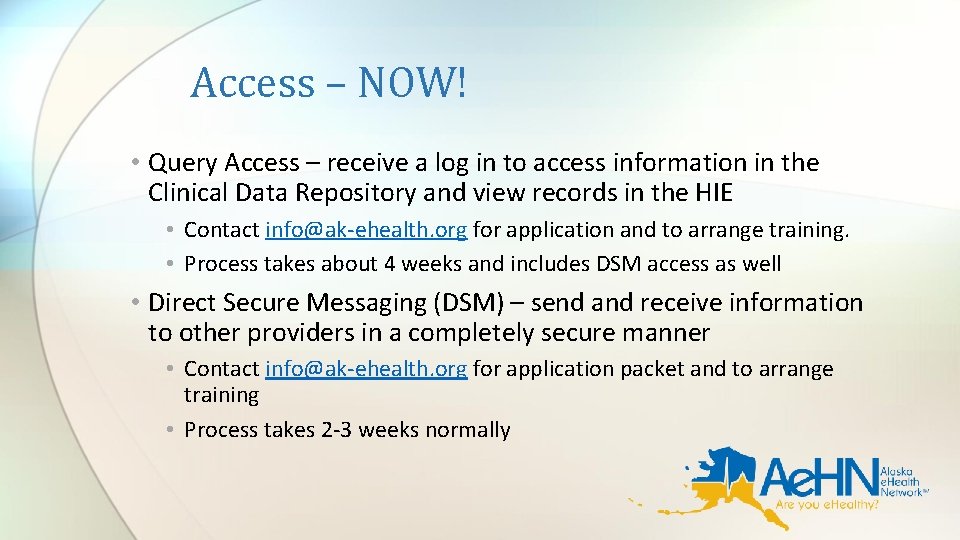 Access – NOW!

• Query Access – receive a log in to access information in the Clinical Data Repository and view records in the HIE

• Contact info@ak-ehealth.org for application and to arrange training.
• Process takes about 4 weeks and includes DSM access as well

• Direct Secure Messaging (DSM) – send and receive information to other providers in a completely secure manner

• Contact info@ak-ehealth.org for application packet and to arrange training
• Process takes 2-3 weeks normally

AeHN Alaska eHealth Network™
Are you eHealthy?